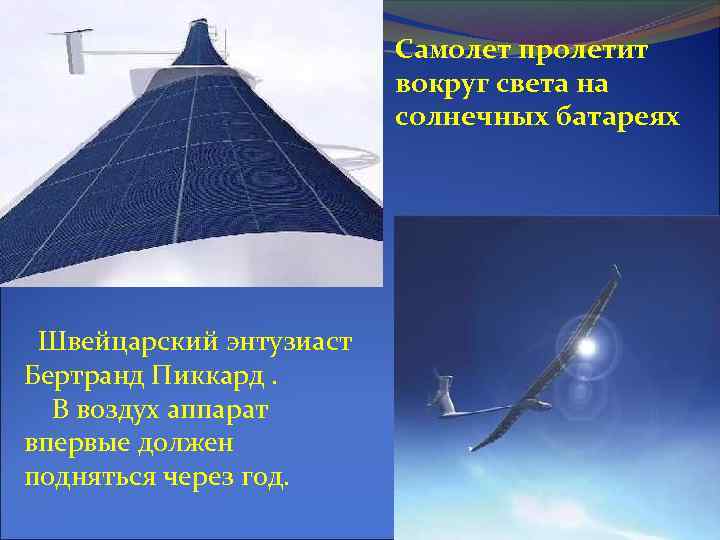 Самолет пролетит вокруг света на солнечных батареях

Швейцарский энтузиаст Бертранд Пиккард .

В воздух аппарат впервые должен подняться через год.